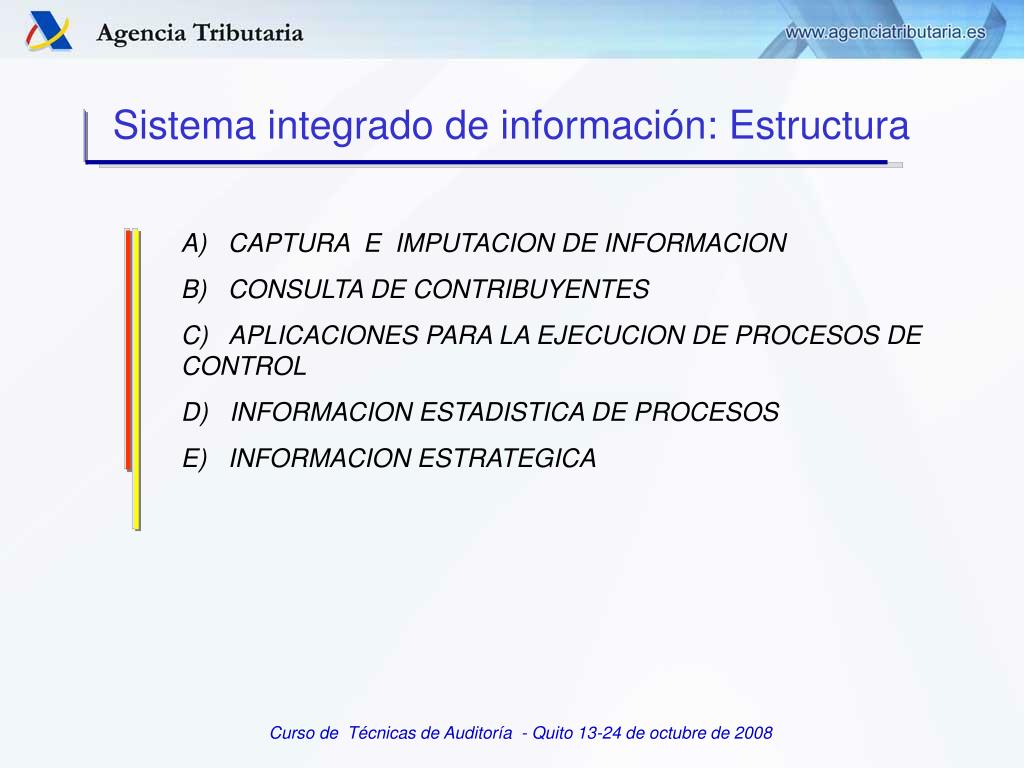 Agencia Tributaria

www.agenciatributaria.es

Sistema integrado de información: Estructura

A) CAPTURA E IMPUTACION DE INFORMACION

B) CONSULTA DE CONTRIBUYENTES

C) APLICACIONES PARA LA EJECUCION DE PROCESOS DE CONTROL

D) INFORMACION ESTADISTICA DE PROCESOS

E) INFORMACION ESTRATEGICA

Curso de Técnicas de Auditoría - Quito 13-24 de octubre de 2008